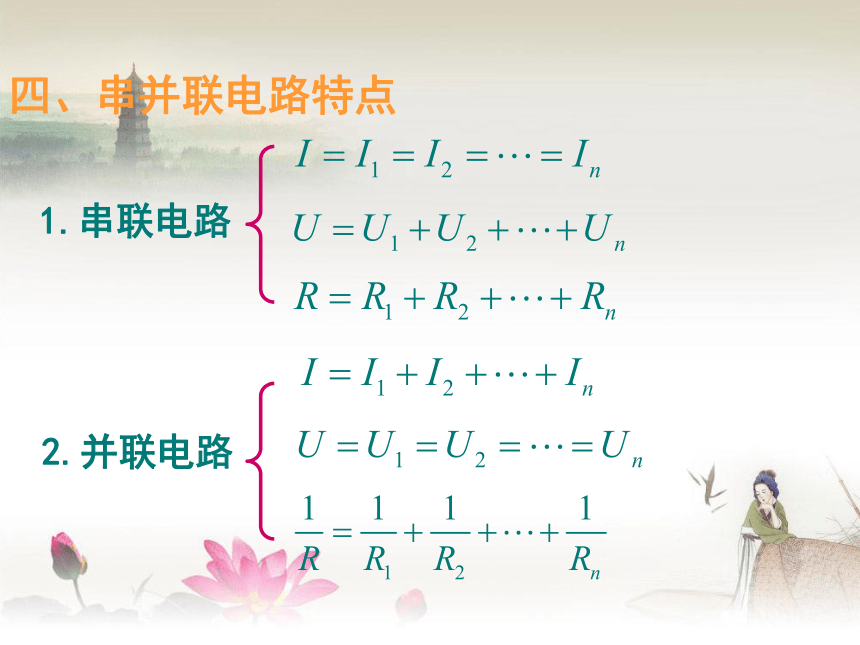 四、串并联电路特点

1. 串联电路

$I = I_1 = I_2 = \cdots = I_n$

$U = U_1 + U_2 + \cdots + U_n$

$R = R_1 + R_2 + \cdots + R_n$

2. 并联电路

$I = I_1 + I_2 + \cdots + I_n$

$U = U_1 = U_2 = \cdots = U_n$

$\frac{1}{R} = \frac{1}{R_1} + \frac{1}{R_2} + \cdots + \frac{1}{R_n}$